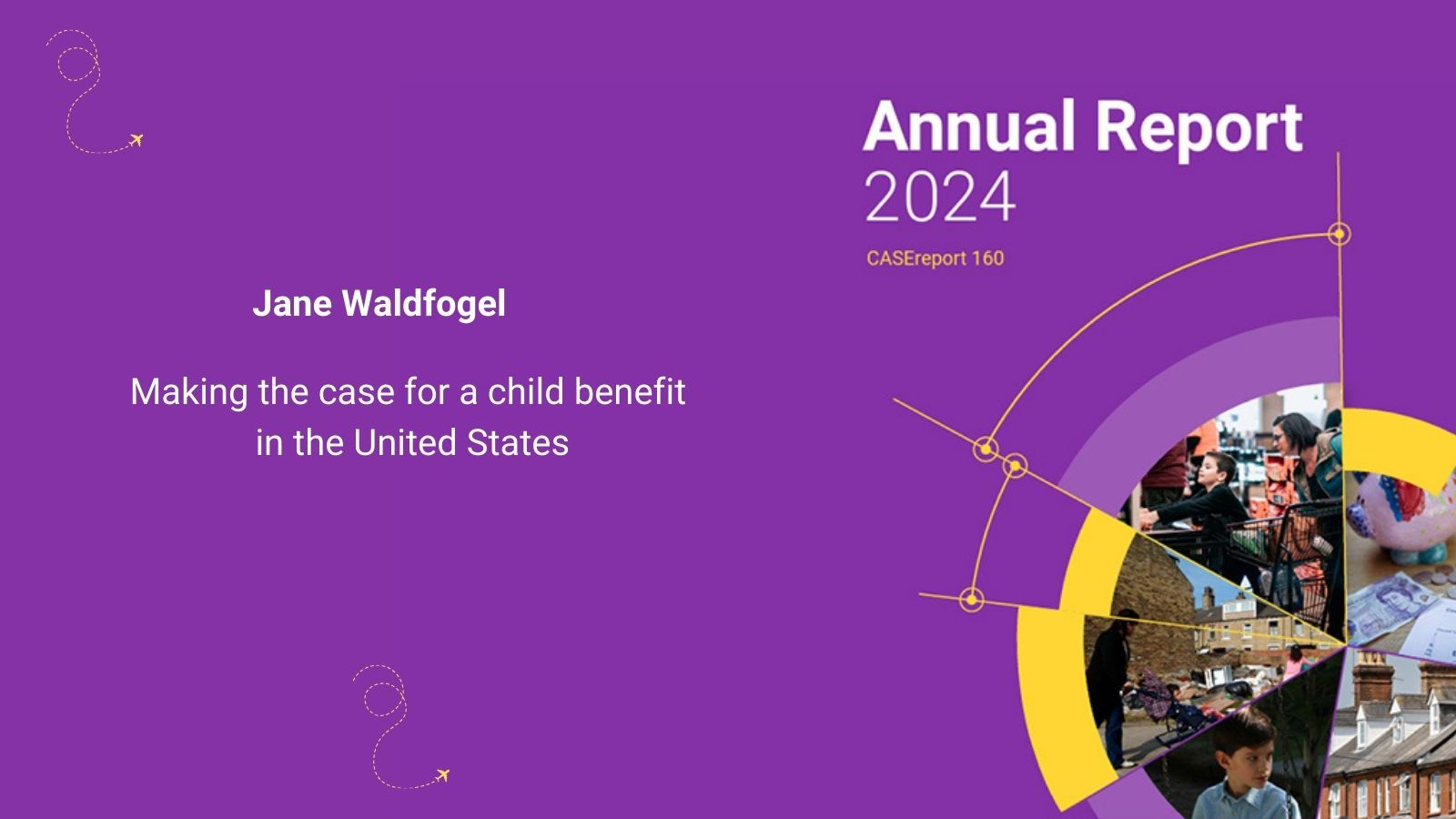 Jane Waldfogel

Making the case for a child benefit in the United States

Annual Report 2024

CASEreport 160